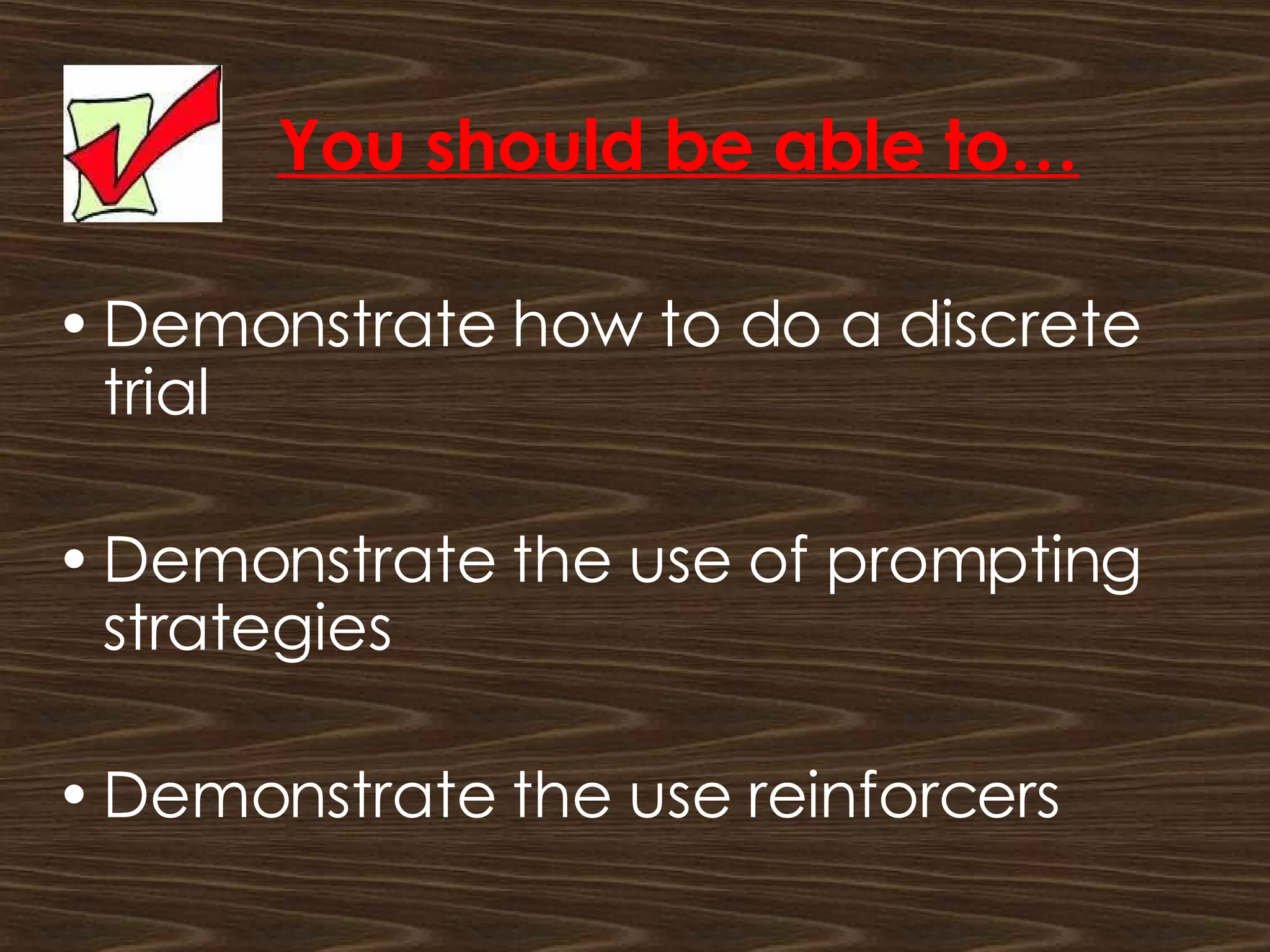 You should be able to…

• Demonstrate how to do a discrete trial

• Demonstrate the use of prompting strategies

• Demonstrate the use reinforcers